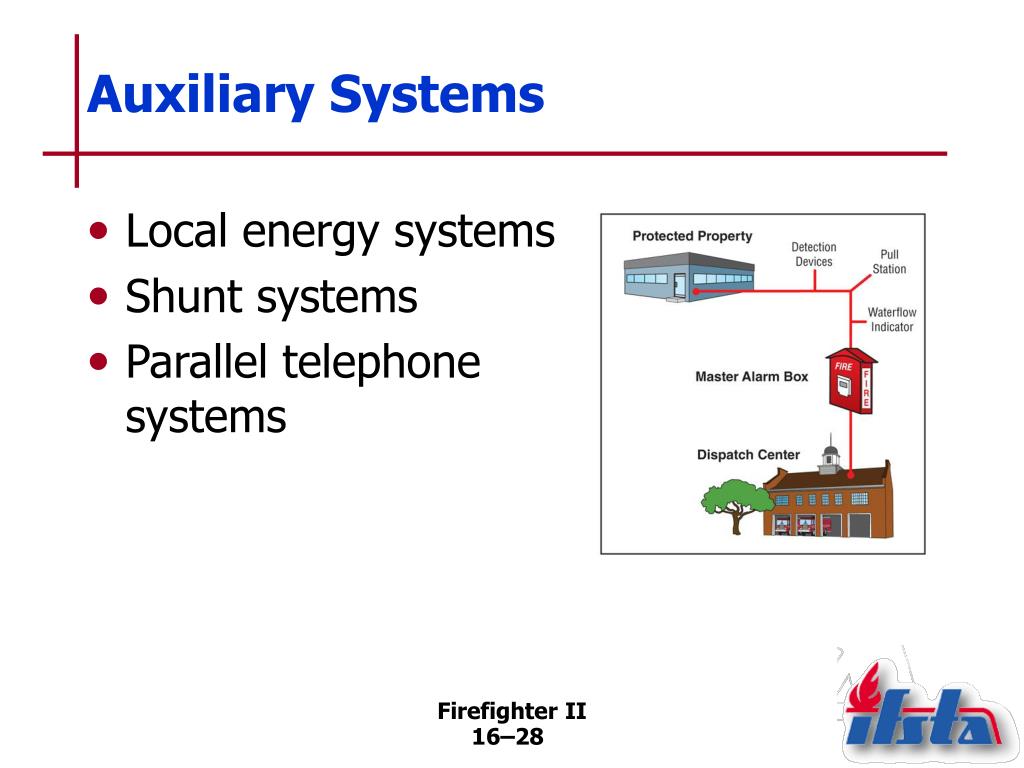 Auxiliary Systems

• Local energy systems
• Shunt systems
• Parallel telephone systems

Protected Property
Detection Devices
Pull Station
Waterflow Indicator
Master Alarm Box
FIRE
FIRE
Dispatch Center

Firefighter II
16–28

ifsta